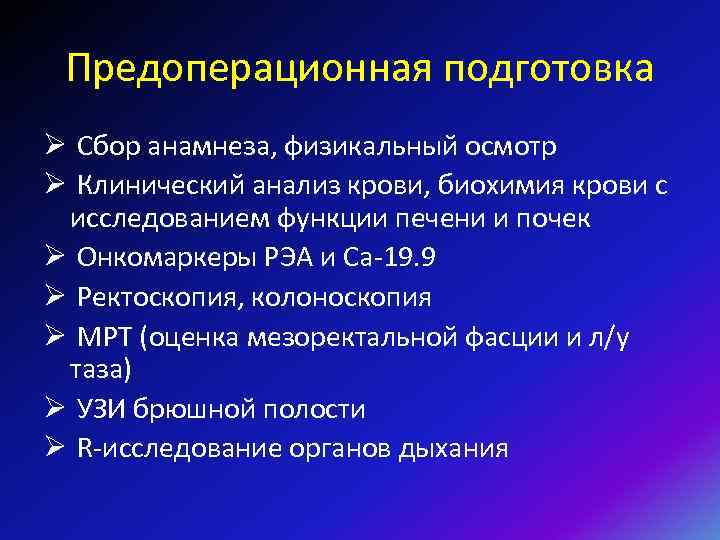 Предоперационная подготовка

➢ Сбор анамнеза, физикальный осмотр

➢ Клинический анализ крови, биохимия крови с исследованием функции печени и почек

➢ Онкомаркеры РЭА и Са-19.9

➢ Ректоскопия, колоноскопия

➢ МРТ (оценка мезоректальной фасции и л/у таза)

➢ УЗИ брюшной полости

➢ R-исследование органов дыхания